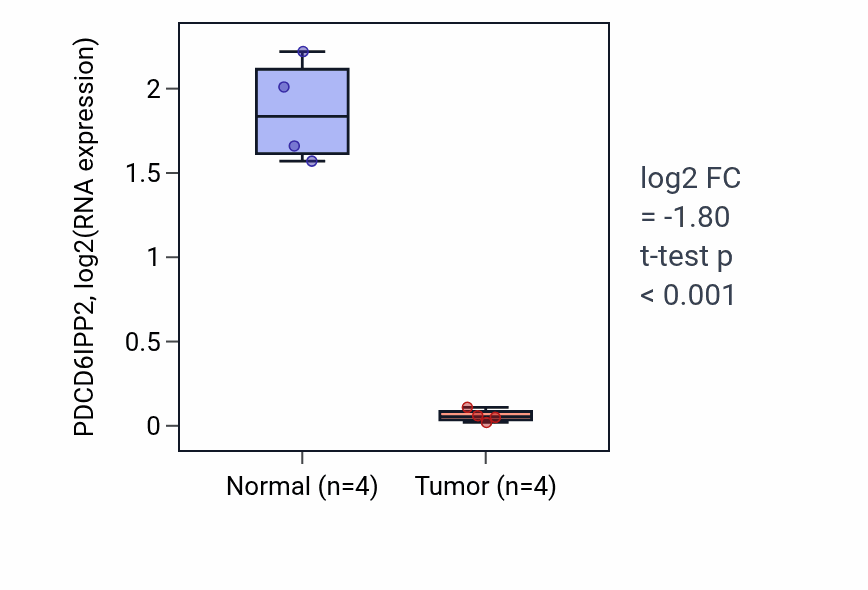 PDCD6IPP2, log2(RNA expression)

2
1.5
1
0.5
0

Normal (n=4)
Tumor (n=4)

log2 FC
= -1.80
t-test p
< 0.001